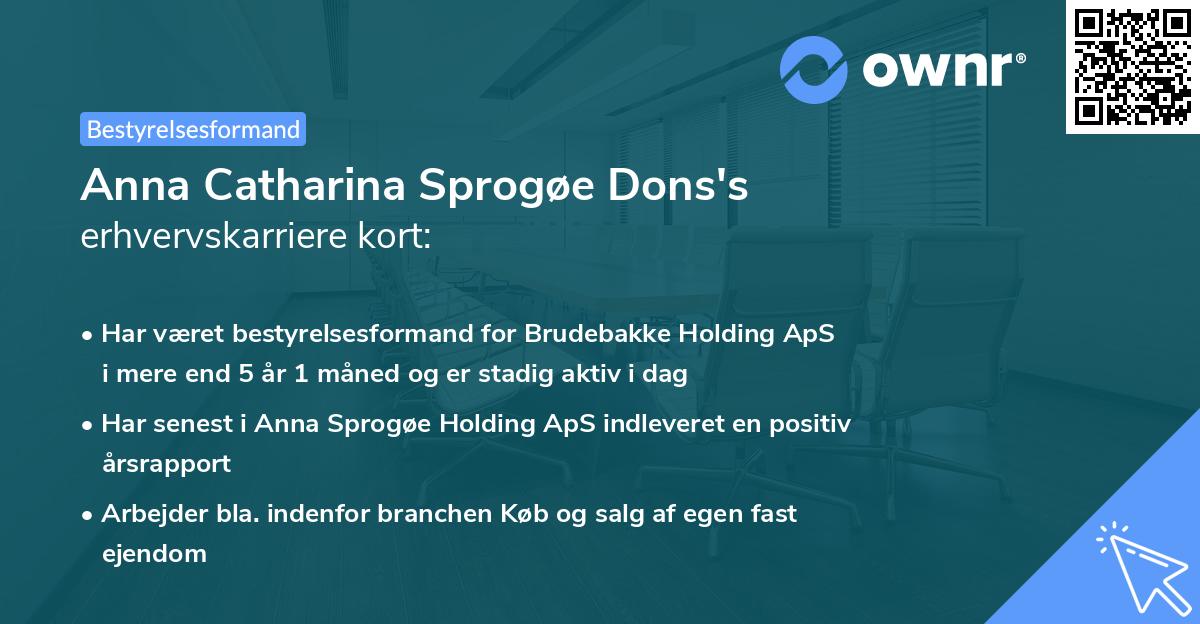 ownr®

Bestyrelsesformand

Anna Catharina Sprogøe Dons's
erhvervskarriere kort:

• Har været bestyrelsesformand for Brudebakke Holding ApS i mere end 5 år 1 måned og er stadig aktiv i dag

• Har senest i Anna Sprogøe Holding ApS indleveret en positiv årsrapport

• Arbejder bla. indenfor branchen Køb og salg af egen fast ejendom